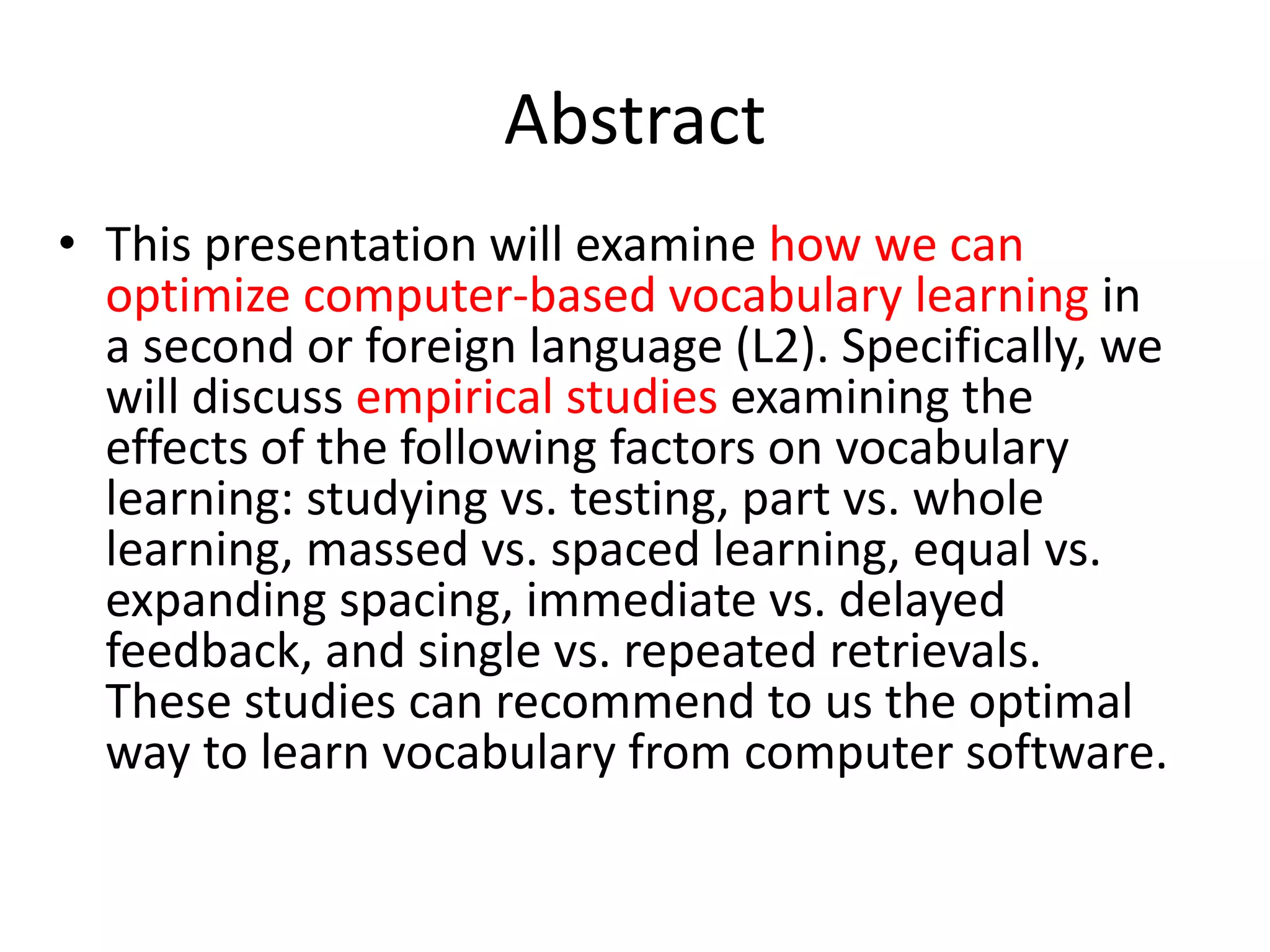 Abstract

• This presentation will examine how we can optimize computer-based vocabulary learning in a second or foreign language (L2). Specifically, we will discuss empirical studies examining the effects of the following factors on vocabulary learning: studying vs. testing, part vs. whole learning, massed vs. spaced learning, equal vs. expanding spacing, immediate vs. delayed feedback, and single vs. repeated retrievals. These studies can recommend to us the optimal way to learn vocabulary from computer software.